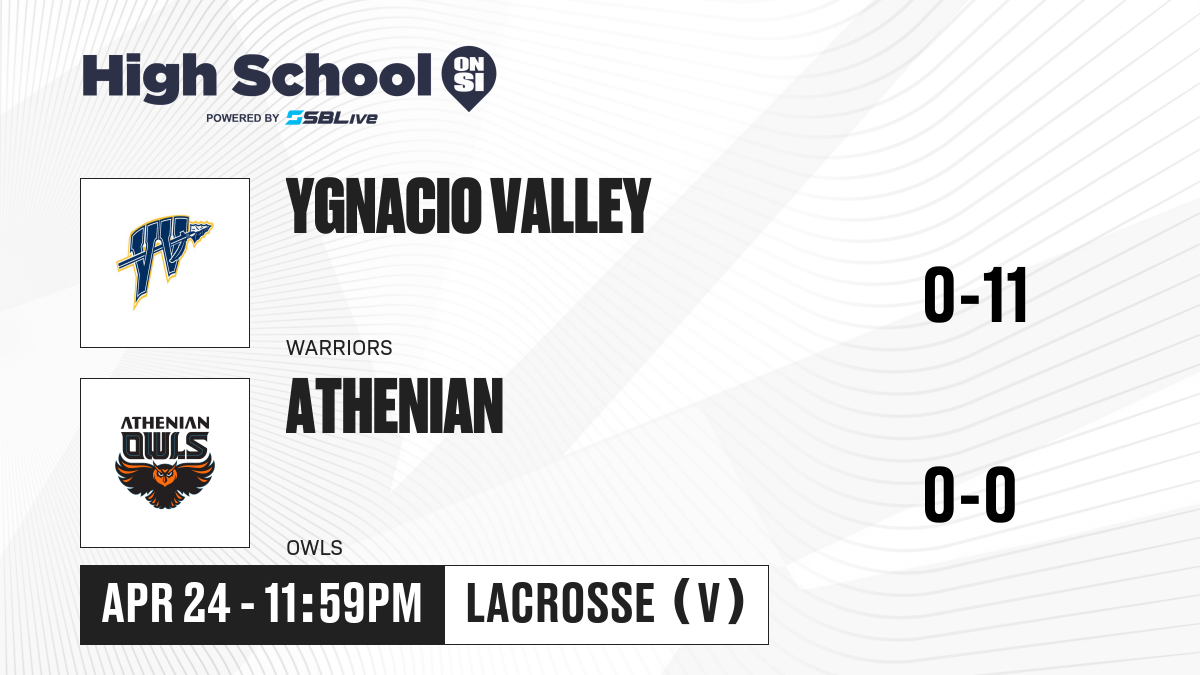 High School ON SI
POWERED BY SBLive

YGNACIO VALLEY
WARRIORS
0-11

ATHENIAN OWLS

ATHENIAN
OWLS
0-0

APR 24 - 11:59PM
LACROSSE (V)